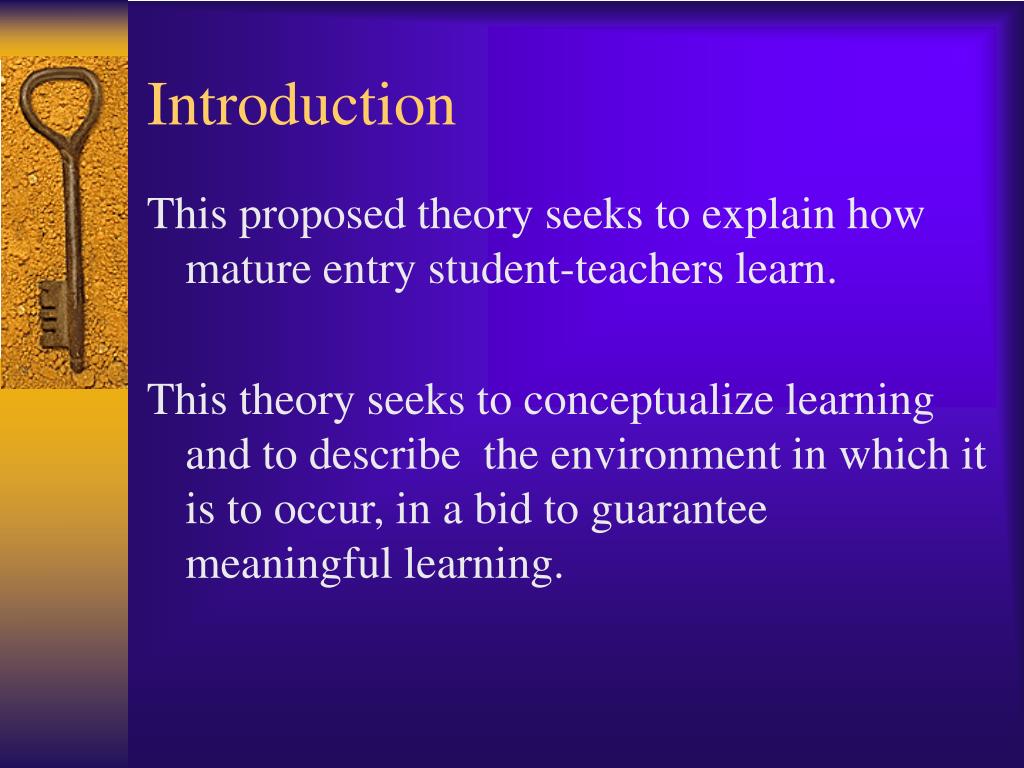 Introduction

This proposed theory seeks to explain how mature entry student-teachers learn.

This theory seeks to conceptualize learning and to describe  the environment in which it is to occur, in a bid to guarantee meaningful learning.